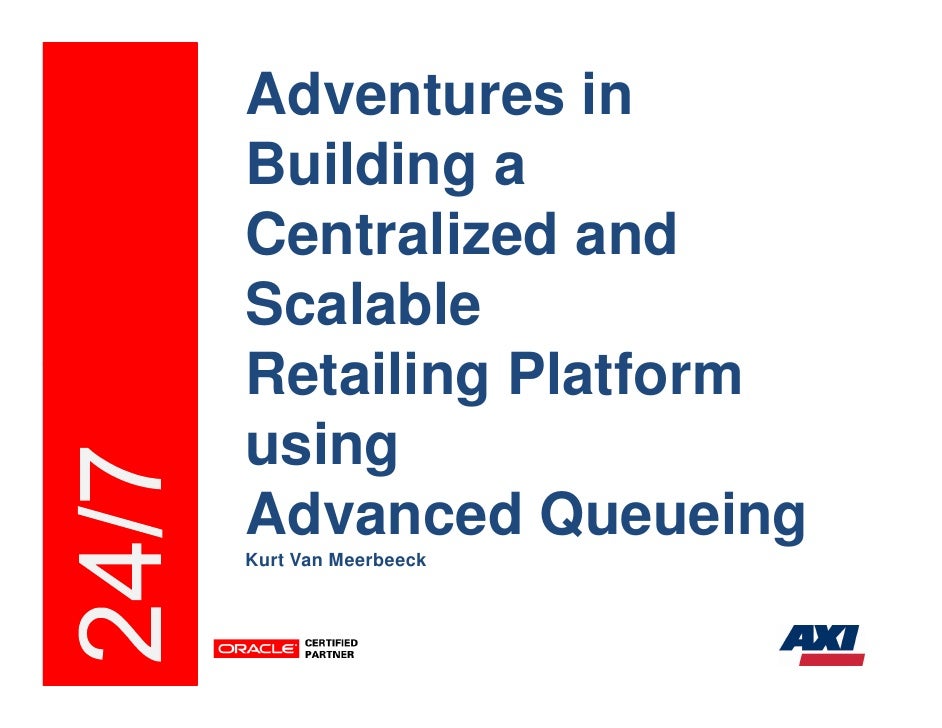 24/7

Adventures in Building a Centralized and Scalable Retailing Platform using Advanced Queueing

Kurt Van Meerbeeck

ORACLE CERTIFIED PARTNER

AXI